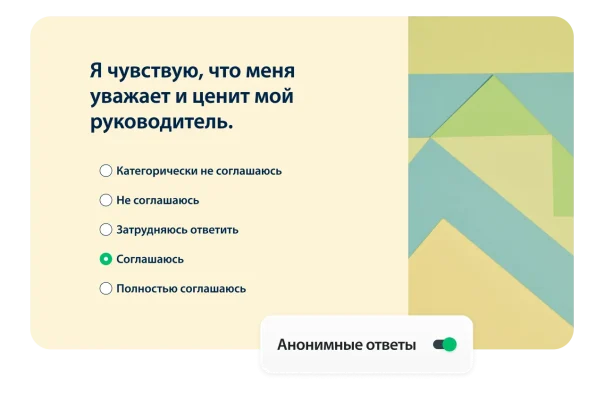 Я чувствую, что меня уважает и ценит мой руководитель.

Категорически не соглашаюсь

Не соглашаюсь

Затрудняюсь ответить

Соглашаюсь

Полностью соглашаюсь

Анонимные ответы